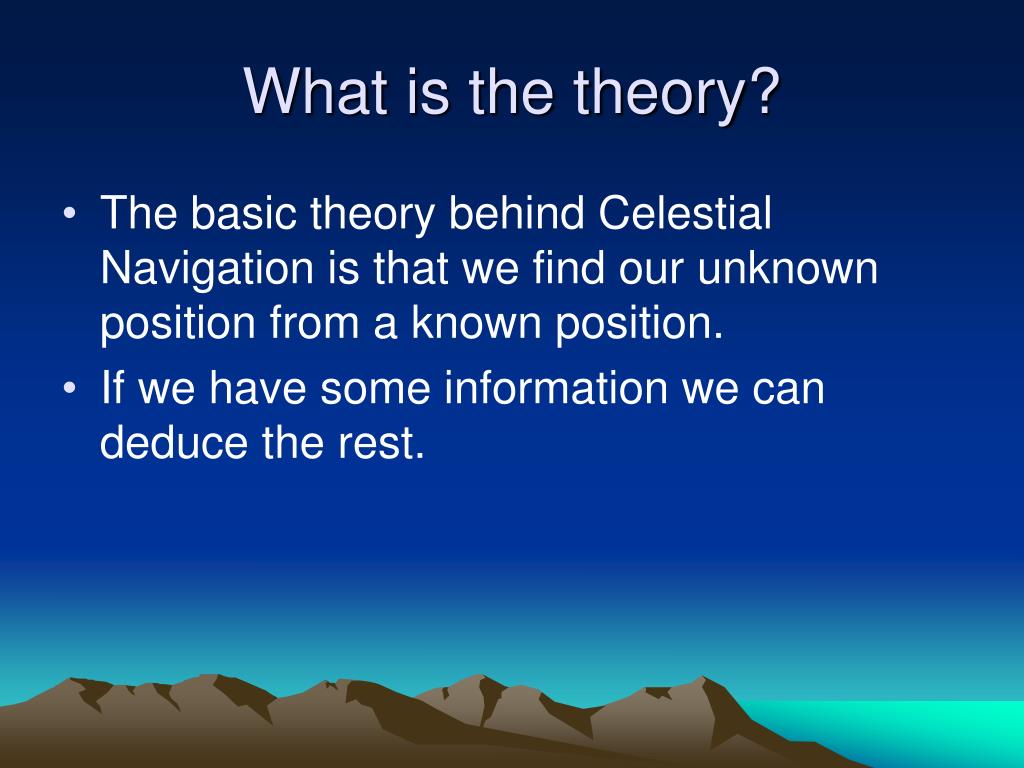 What is the theory?

• The basic theory behind Celestial Navigation is that we find our unknown position from a known position.

• If we have some information we can deduce the rest.